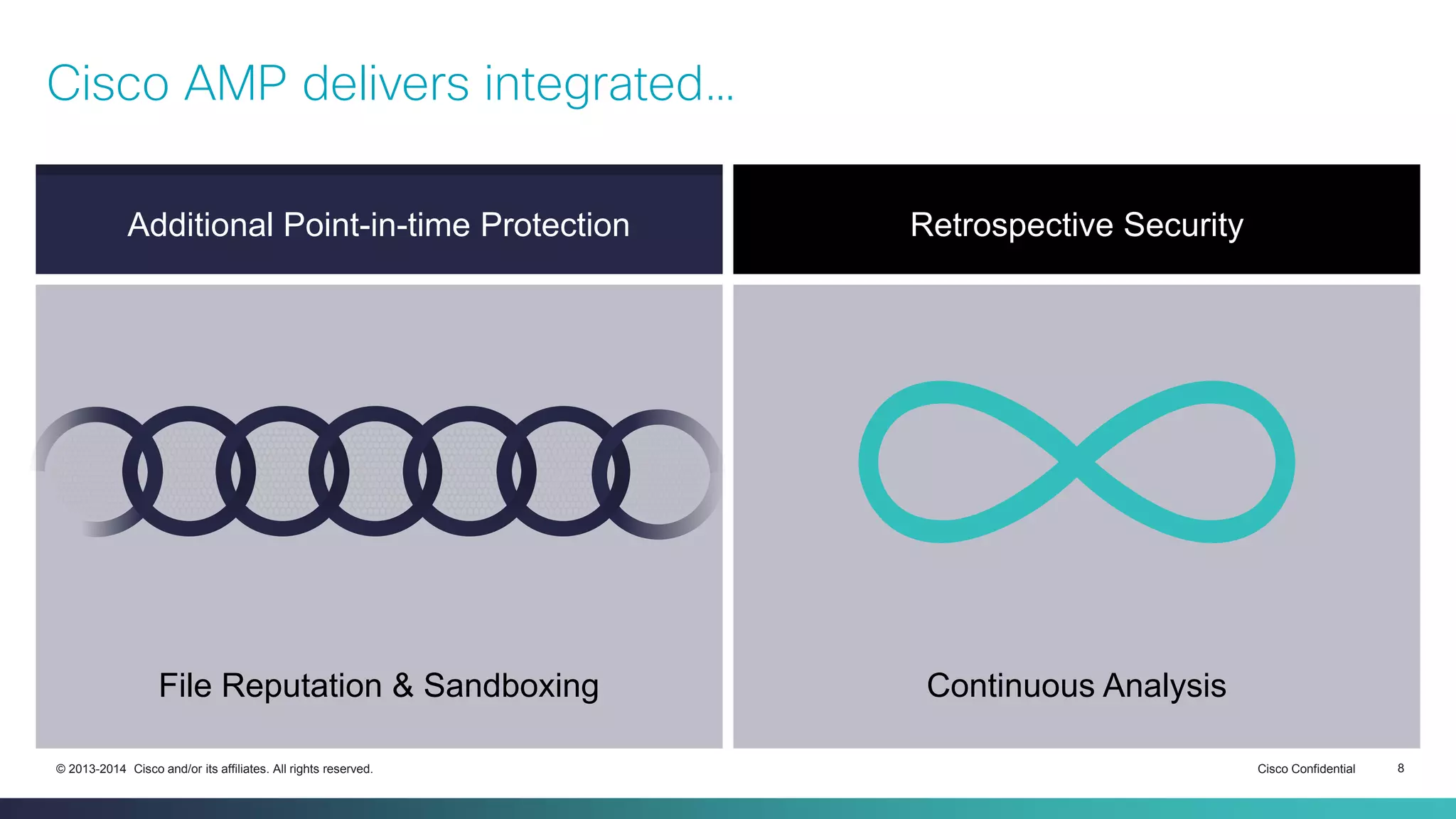 Cisco AMP delivers integrated…

Additional Point-in-time Protection

File Reputation & Sandboxing

Retrospective Security

Continuous Analysis

© 2013-2014 Cisco and/or its affiliates. All rights reserved.

Cisco Confidential 8